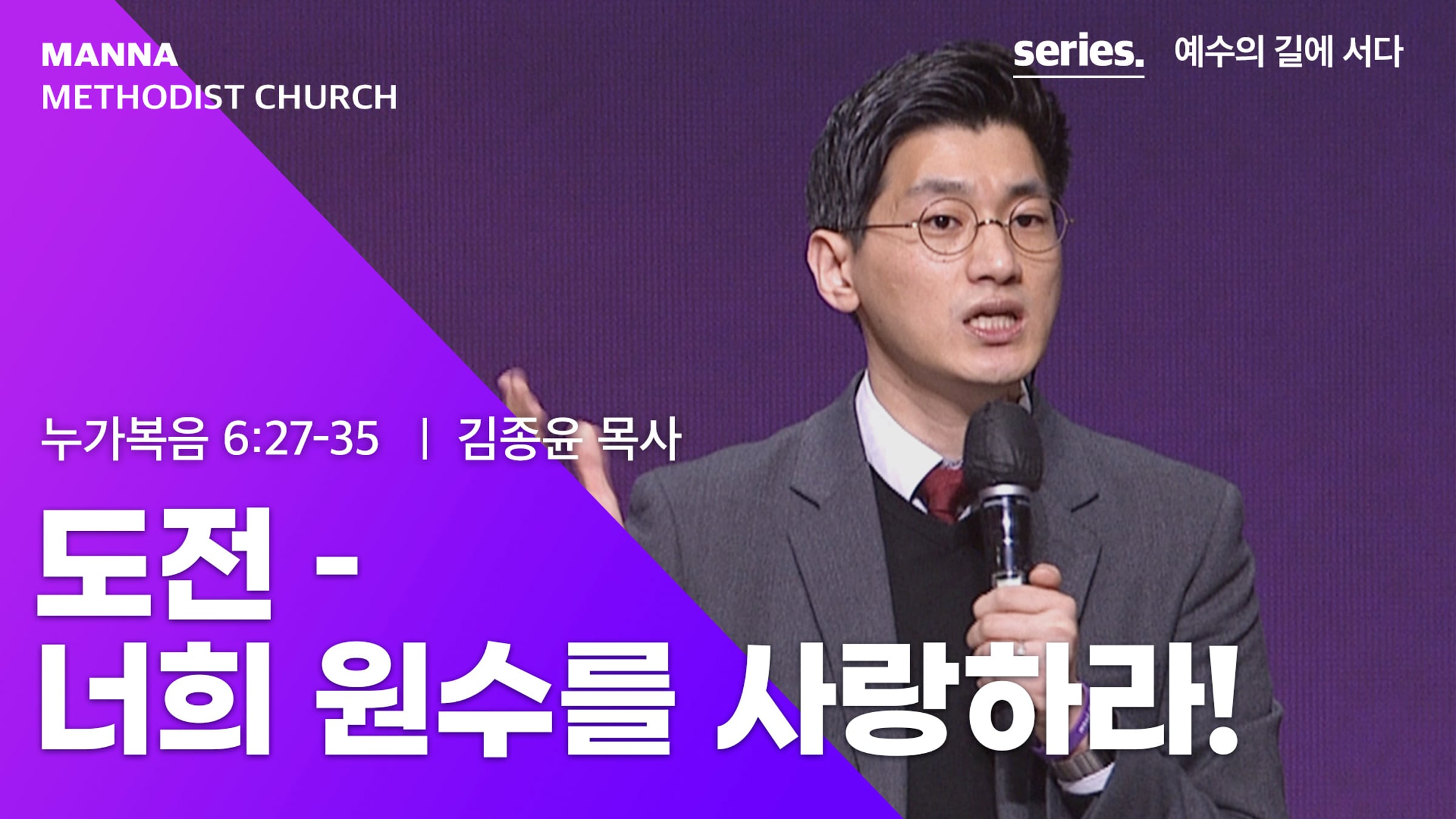 MANNA
METHODIST CHURCH

series. 예수의 길에 서다

누가복음 6:27-35 | 김종윤 목사

도전 -
너희 원수를 사랑하라!